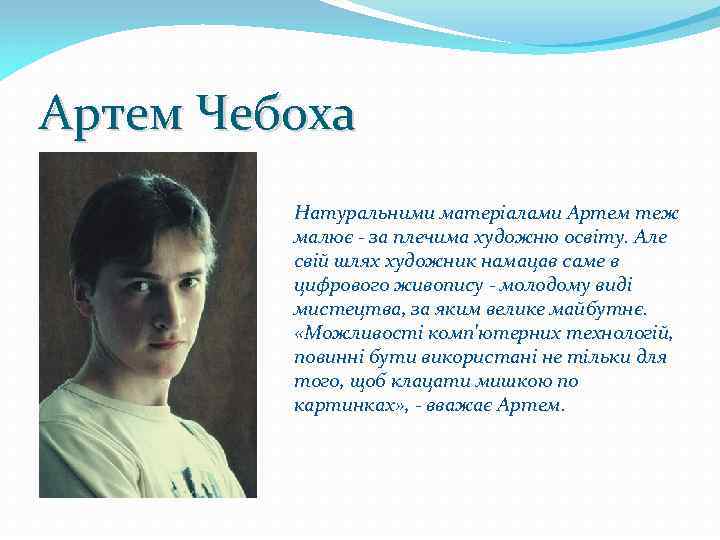 Артем Чебоха

Натуральними матеріалами Артем теж малює - за плечима художню освіту. Але свій шлях художник намацав саме в цифрового живопису - молодому виді мистецтва, за яким велике майбутнє. «Можливості комп'ютерних технологій, повинні бути використані не тільки для того, щоб клацати мишкою по картинках», - вважає Артем.